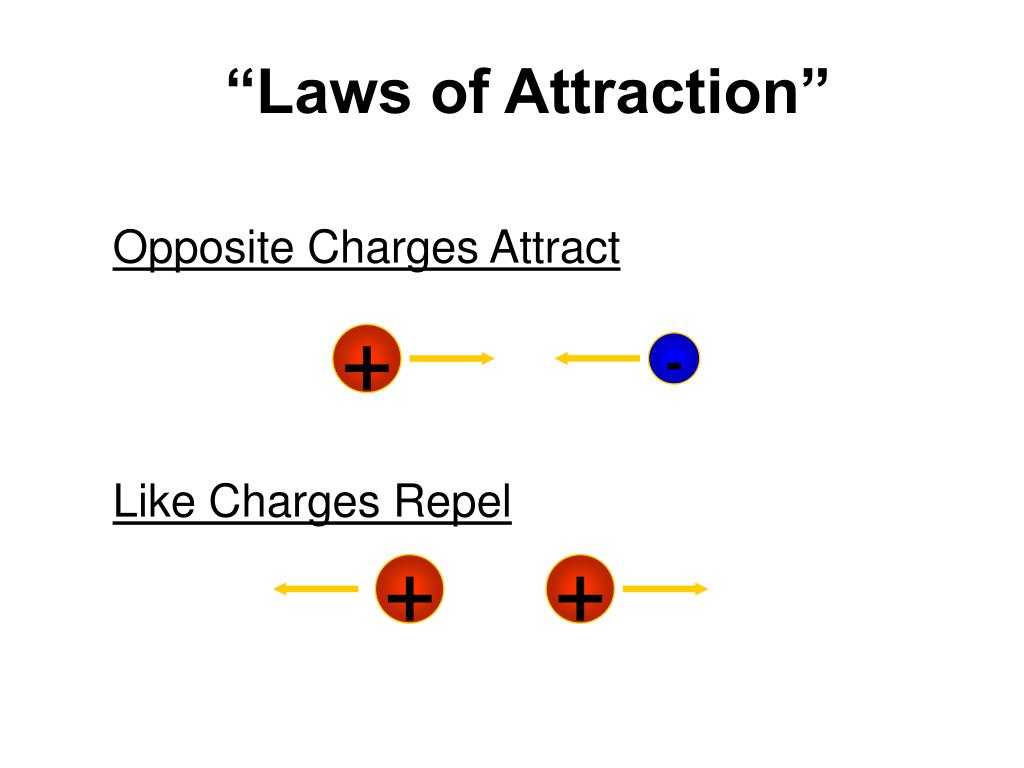 “Laws of Attraction”

Opposite Charges Attract

+ -

Like Charges Repel

+ +